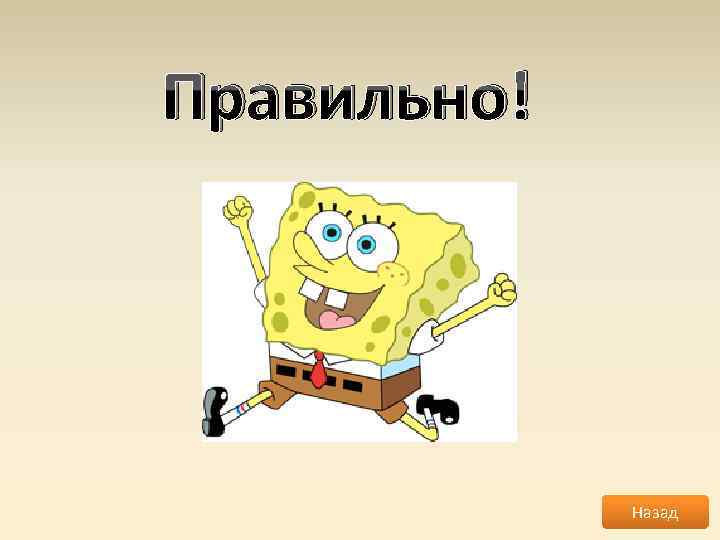 Правильно!

Назад